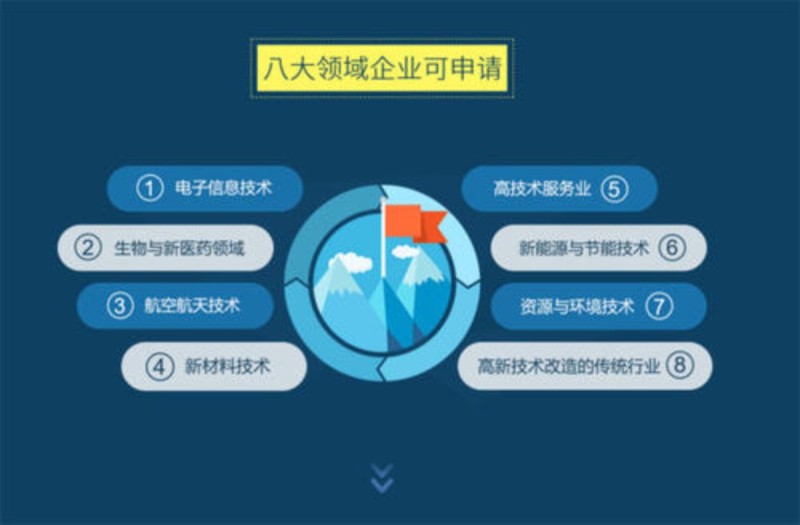 八大领域企业可申请

① 电子信息技术

② 生物与新医药领域

③ 航空航天技术

④ 新材料技术

高技术服务业 ⑤

新能源与节能技术 ⑥

资源与环境技术 ⑦

高新技术改造的传统行业 ⑧